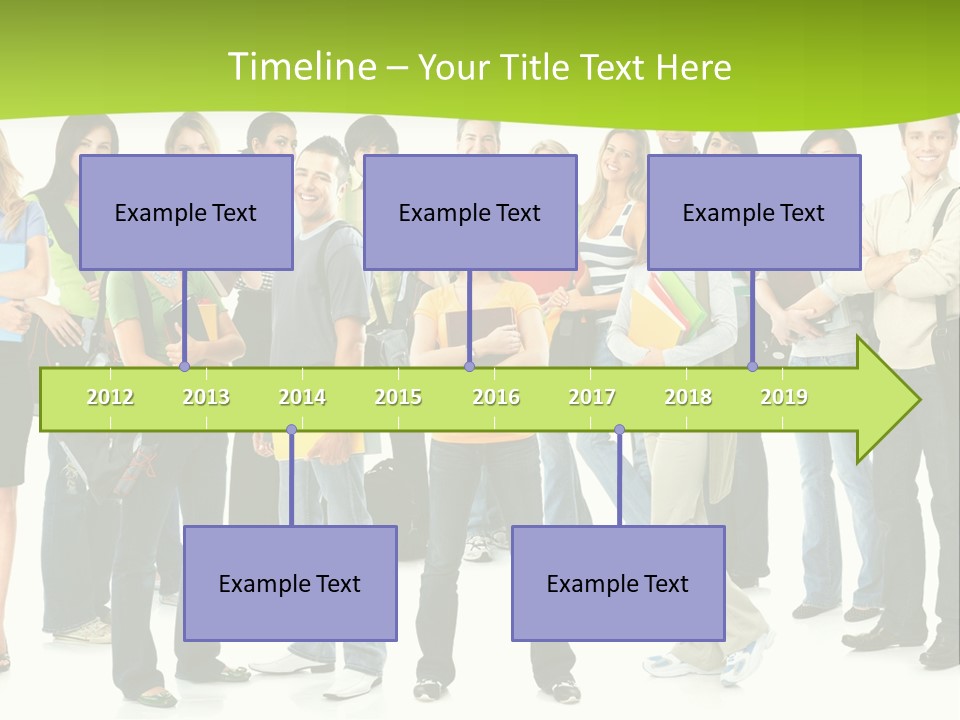 Timeline – Your Title Text Here

Example Text

Example Text

Example Text

2012 2013 2014 2015 2016 2017 2018 2019

Example Text

Example Text